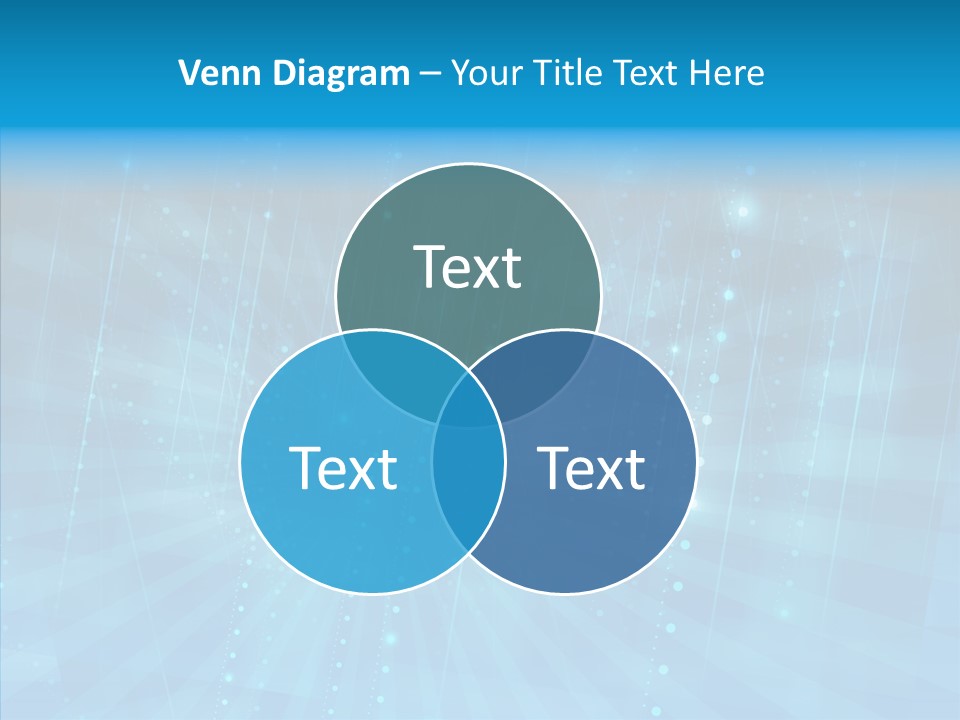 Venn Diagram – Your Title Text Here

Text

Text

Text